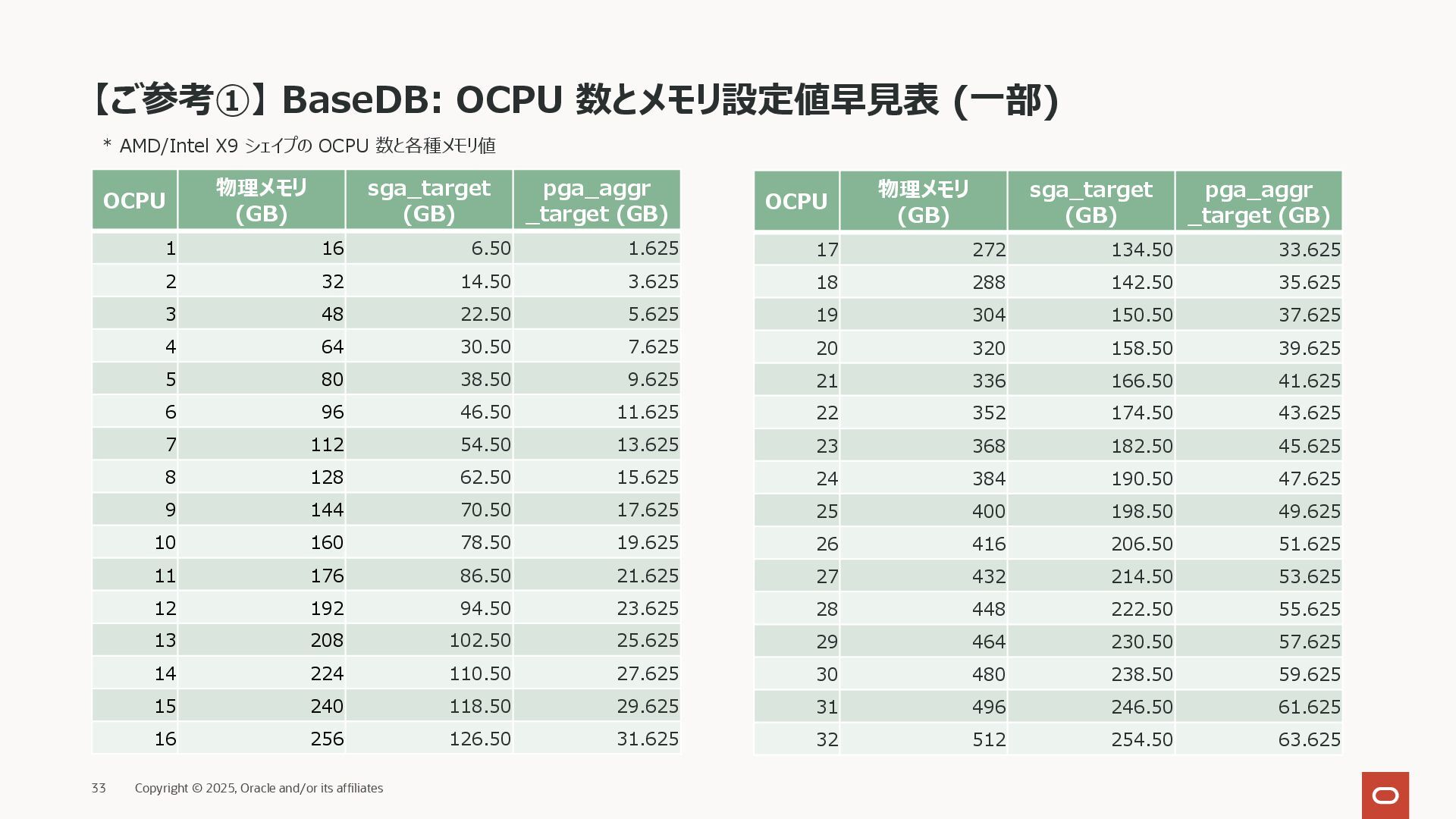 【ご参考①】BaseDB: OCPU 数とメモリ設定値早見表 (一部)

* AMD/Intel X9 シェイプの OCPU 数と各種メモリ値

| OCPU | 物理メモリ (GB) | sga_target (GB) | pga_aggr _target (GB) |
|---|---|---|---|
| 1 | 16 | 6.50 | 1.625 |
| 2 | 32 | 14.50 | 3.625 |
| 3 | 48 | 22.50 | 5.625 |
| 4 | 64 | 30.50 | 7.625 |
| 5 | 80 | 38.50 | 9.625 |
| 6 | 96 | 46.50 | 11.625 |
| 7 | 112 | 54.50 | 13.625 |
| 8 | 128 | 62.50 | 15.625 |
| 9 | 144 | 70.50 | 17.625 |
| 10 | 160 | 78.50 | 19.625 |
| 11 | 176 | 86.50 | 21.625 |
| 12 | 192 | 94.50 | 23.625 |
| 13 | 208 | 102.50 | 25.625 |
| 14 | 224 | 110.50 | 27.625 |
| 15 | 240 | 118.50 | 29.625 |
| 16 | 256 | 126.50 | 31.625 |

| OCPU | 物理メモリ (GB) | sga_target (GB) | pga_aggr _target (GB) |
|---|---|---|---|
| 17 | 272 | 134.50 | 33.625 |
| 18 | 288 | 142.50 | 35.625 |
| 19 | 304 | 150.50 | 37.625 |
| 20 | 320 | 158.50 | 39.625 |
| 21 | 336 | 166.50 | 41.625 |
| 22 | 352 | 174.50 | 43.625 |
| 23 | 368 | 182.50 | 45.625 |
| 24 | 384 | 190.50 | 47.625 |
| 25 | 400 | 198.50 | 49.625 |
| 26 | 416 | 206.50 | 51.625 |
| 27 | 432 | 214.50 | 53.625 |
| 28 | 448 | 222.50 | 55.625 |
| 29 | 464 | 230.50 | 57.625 |
| 30 | 480 | 238.50 | 59.625 |
| 31 | 496 | 246.50 | 61.625 |
| 32 | 512 | 254.50 | 63.625 |

33 Copyright © 2025, Oracle and/or its affiliates